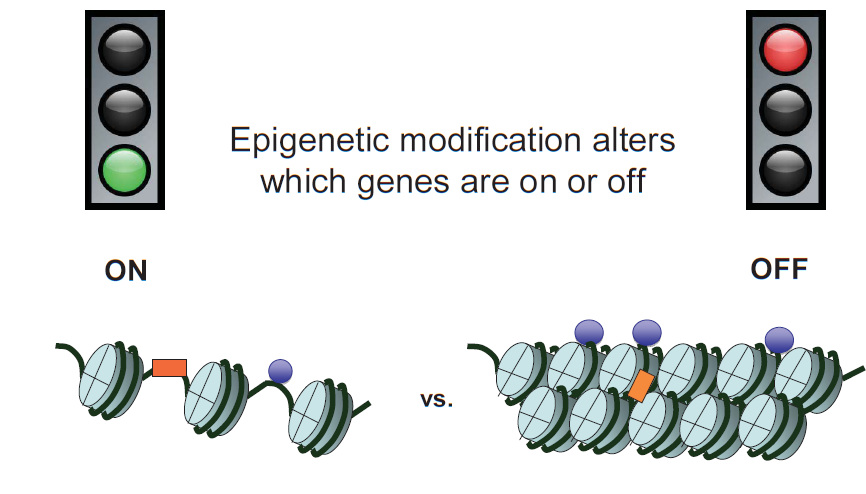 Epigenetic modification alters which genes are on or off

ON

OFF

vs.